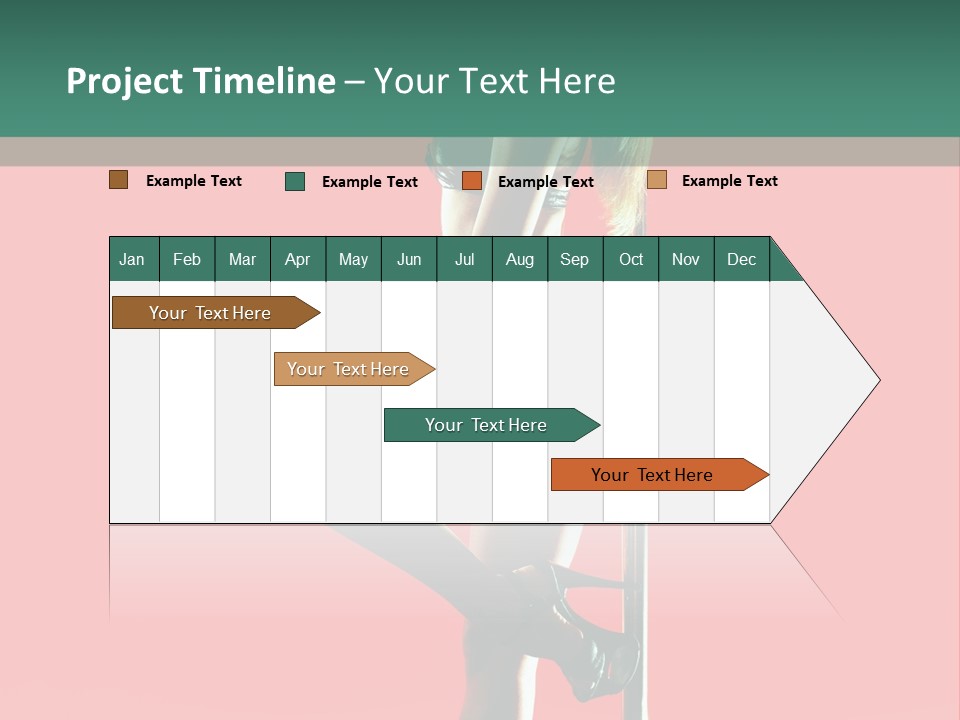 Project Timeline – Your Text Here

Example Text
Example Text
Example Text
Example Text

| Jan | Feb | Mar | Apr | May | Jun | Jul | Aug | Sep | Oct | Nov | Dec |
|---|---|---|---|---|---|---|---|---|---|---|---|

Your Text Here
Your Text Here
Your Text Here
Your Text Here